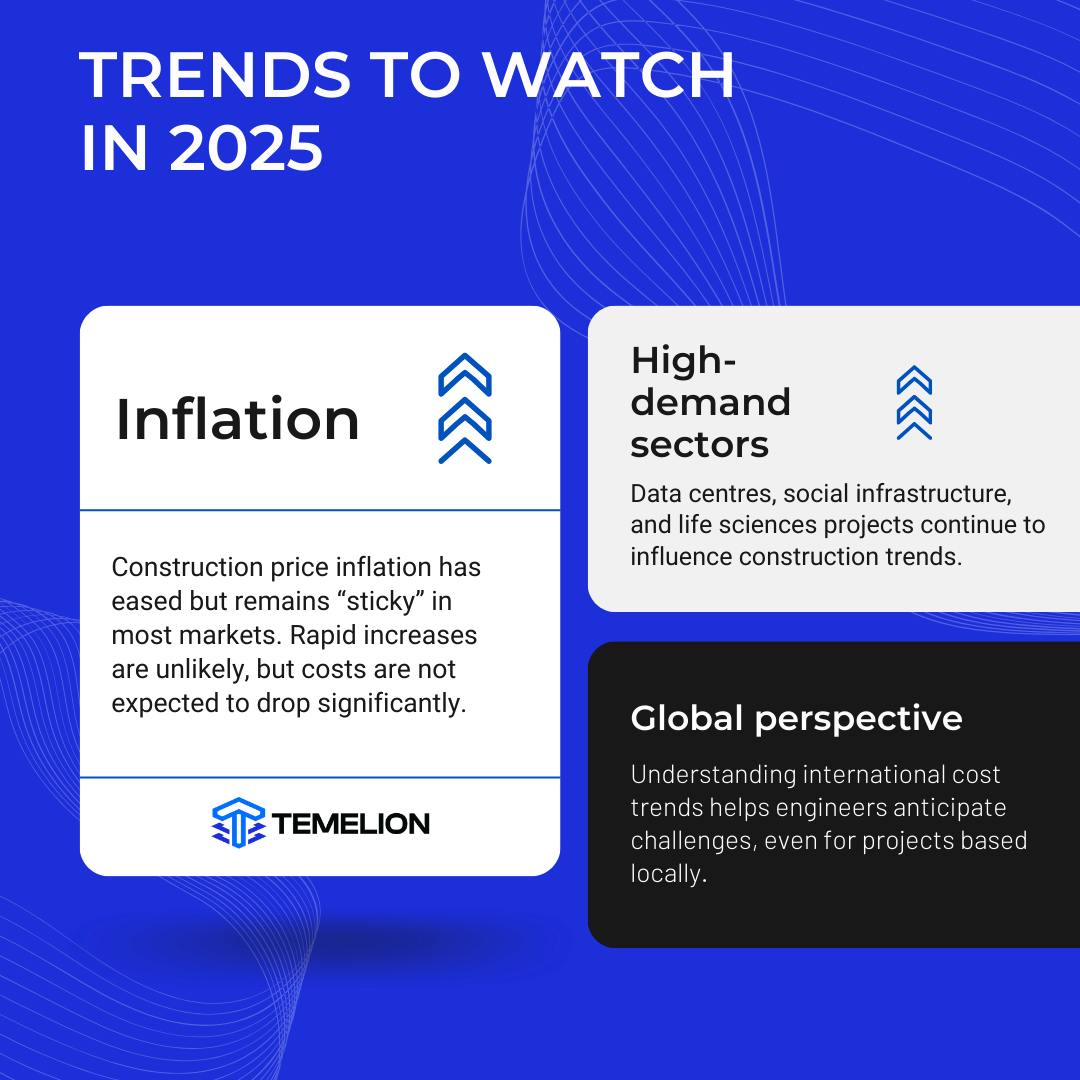 TRENDS TO WATCH IN 2025

Inflation

Construction price inflation has eased but remains “sticky” in most markets. Rapid increases are unlikely, but costs are not expected to drop significantly.

TEMELION

High-demand sectors

Data centres, social infrastructure, and life sciences projects continue to influence construction trends.

Global perspective

Understanding international cost trends helps engineers anticipate challenges, even for projects based locally.